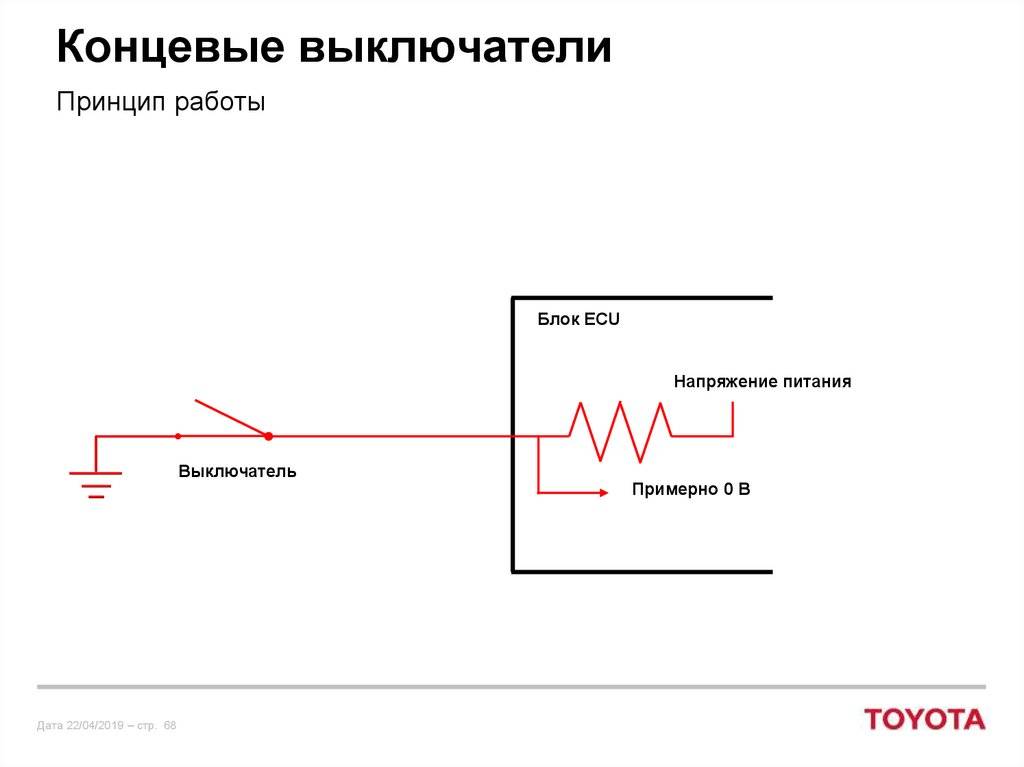 Концевые выключатели

Принцип работы

Блок ECU

Напряжение питания

Выключатель

Примерно 0 В

Дата 22/04/2019 – стр. 68

TOYOTA